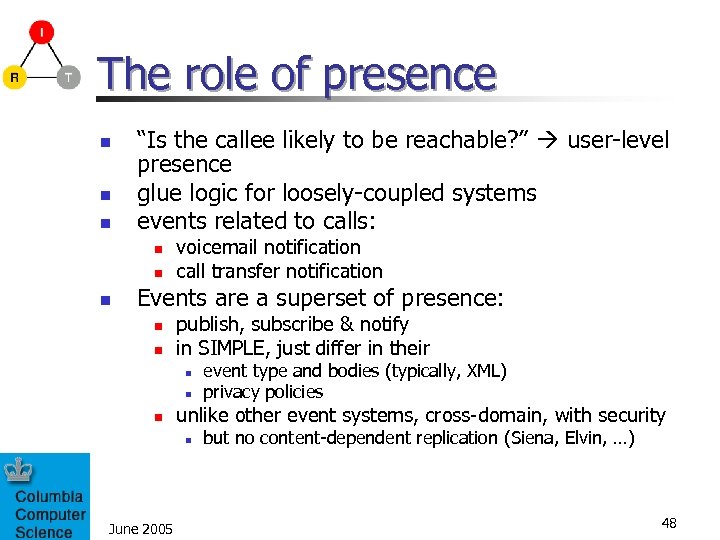 I

R

T

The role of presence

- "Is the callee likely to be reachable?" → user-level presence
- glue logic for loosely-coupled systems
- events related to calls:
  - voicemail notification
  - call transfer notification
- Events are a superset of presence:
  - publish, subscribe & notify
  - in SIMPLE, just differ in their
    - event type and bodies (typically, XML)
    - privacy policies
  - unlike other event systems, cross-domain, with security
    - but no content-dependent replication (Siena, Elvin, …)

Columbia Computer Science

June 2005

48